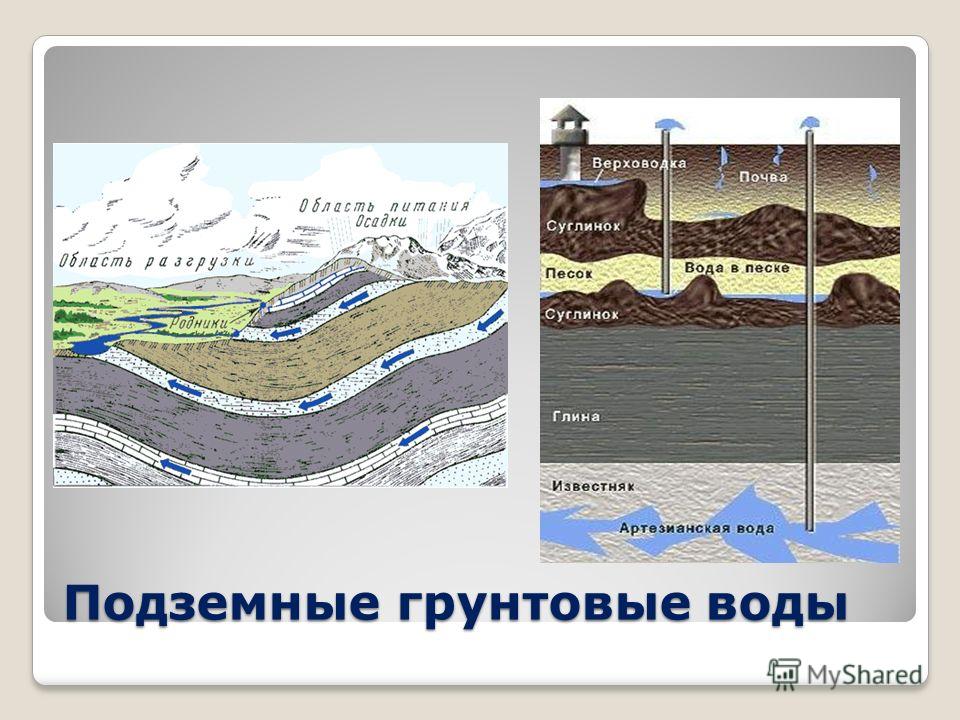 Область питания
Осадки
Область разгрузки
Родники

Верховодка
Почва
Суглинок
Песок
Вода в песке
Суглинок
Глина
Известняк
Артезианская вода

Подземные грунтовые воды

MyShared